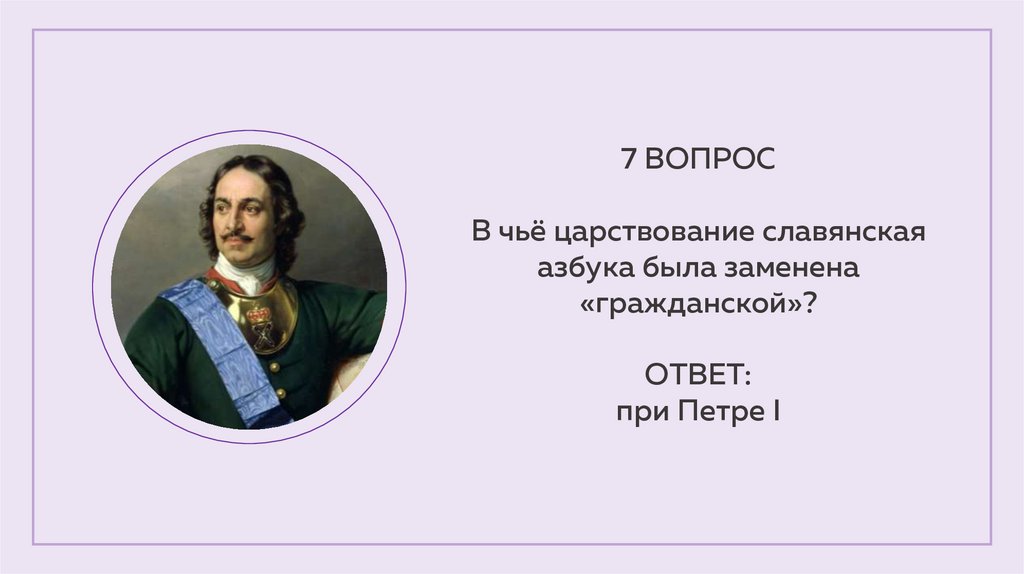 7 ВОПРОС

В чьё царствование славянская азбука была заменена «гражданской»?

ОТВЕТ:
при Петре I